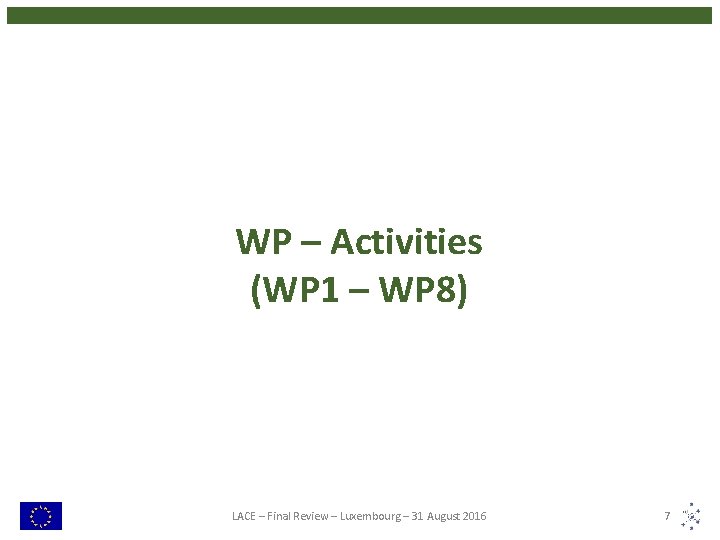 WP – Activities
(WP1 – WP8)

LACE – Final Review – Luxembourg – 31 August 2016

7